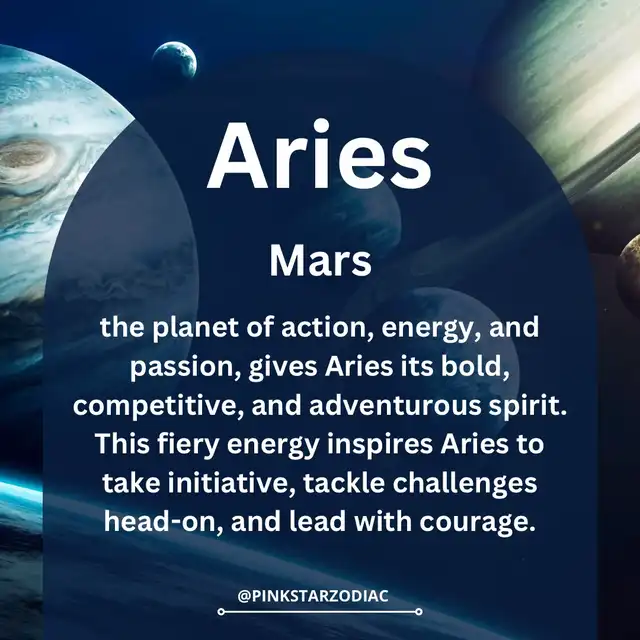 Aries

Mars

the planet of action, energy, and passion, gives Aries its bold, competitive, and adventurous spirit. This fiery energy inspires Aries to take initiative, tackle challenges head-on, and lead with courage.

@PINKSTARZODIAC